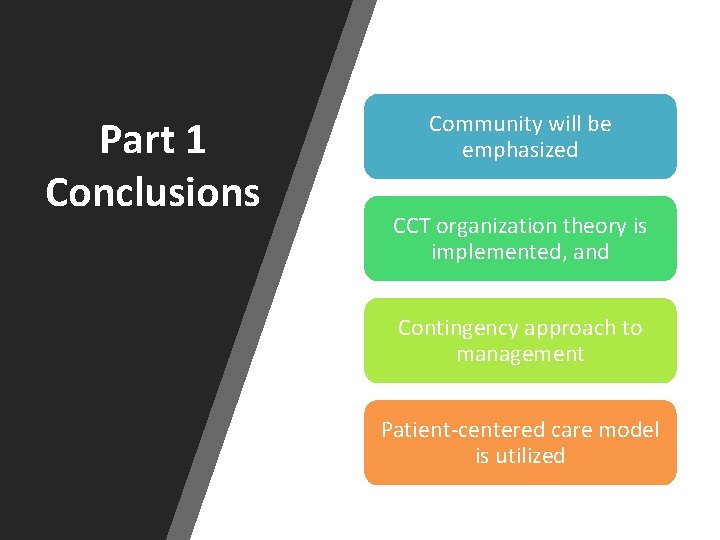 Part 1 Conclusions

Community will be emphasized

CCT organization theory is implemented, and

Contingency approach to management

Patient-centered care model is utilized